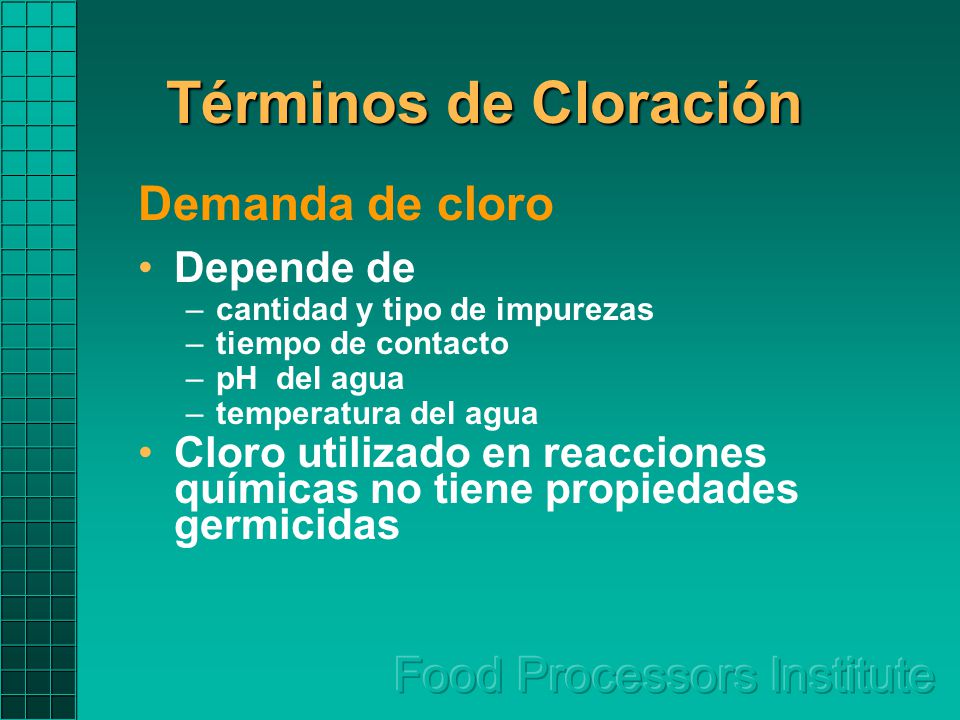 Términos de Cloración

Demanda de cloro

• Depende de
– cantidad y tipo de impurezas
– tiempo de contacto
– pH del agua
– temperatura del agua
• Cloro utilizado en reacciones químicas no tiene propiedades germicidas

Food Processors Institute